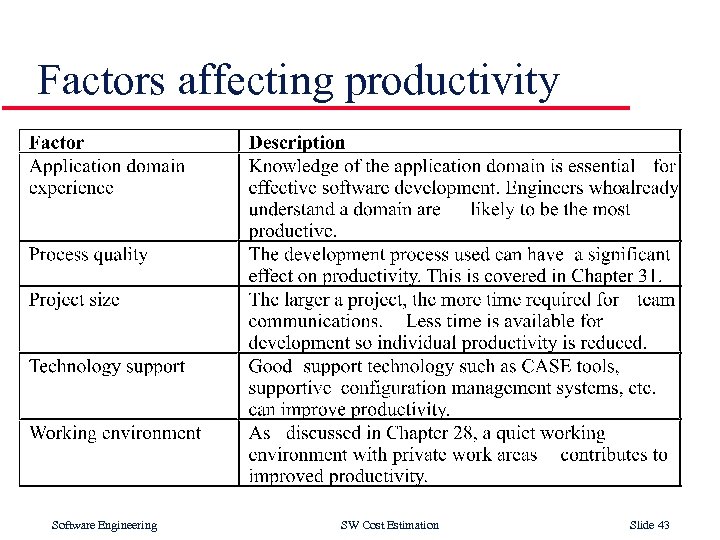 Factors affecting productivity

| Factor | Description |
|---|---|
| Application domain experience | Knowledge of the application domain is essential for effective software development. Engineers whoalready understand a domain are likely to be the most productive. |
| Process quality | The development process used can have a significant effect on productivity. This is covered in Chapter 31. |
| Project size | The larger a project, the more time required for team communications. Less time is available for development so individual productivity is reduced. |
| Technology support | Good support technology such as CASE tools, supportive configuration management systems, etc. can improve productivity. |
| Working environment | As discussed in Chapter 28, a quiet working environment with private work areas contributes to improved productivity. |

Software Engineering

SW Cost Estimation

Slide 43